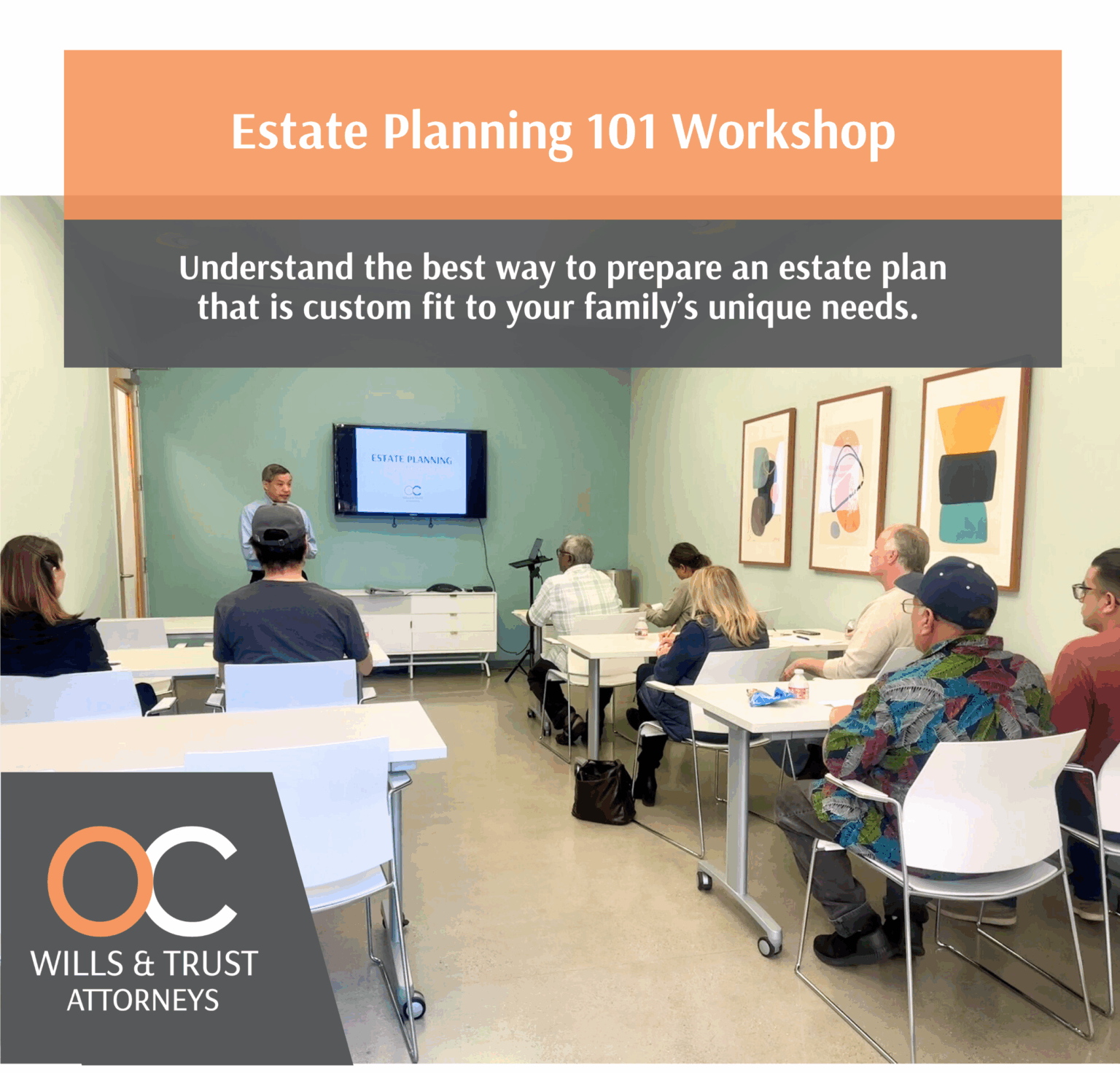 Estate Planning 101 Workshop

Understand the best way to prepare an estate plan that is custom fit to your family's unique needs.

ESTATE PLANNING

OC

OC
WILLS & TRUST
ATTORNEYS